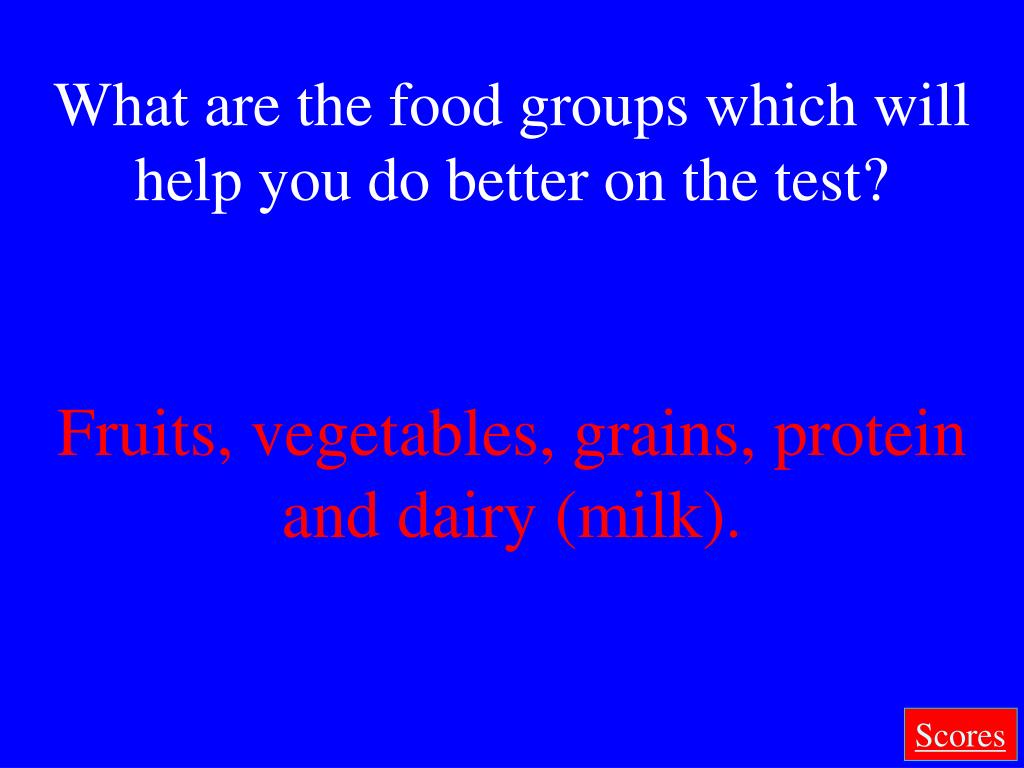 What are the food groups which will help you do better on the test?

Fruits, vegetables, grains, protein and dairy (milk).

Scores